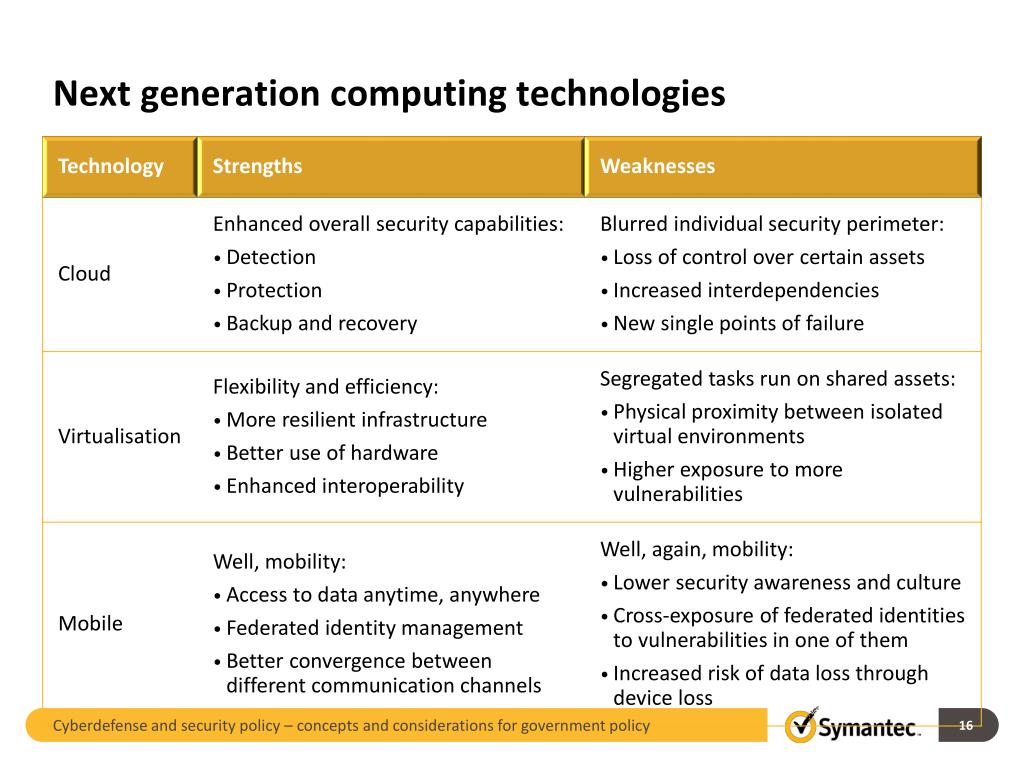 Next generation computing technologies

| Technology | Strengths | Weaknesses |
|---|---|---|
| Cloud | Enhanced overall security capabilities: • Detection • Protection • Backup and recovery | Blurred individual security perimeter: • Loss of control over certain assets • Increased interdependencies • New single points of failure |
| Virtualisation | Flexibility and efficiency: • More resilient infrastructure • Better use of hardware • Enhanced interoperability | Segregated tasks run on shared assets: • Physical proximity between isolated virtual environments • Higher exposure to more vulnerabilities |
| Mobile | Well, mobility: • Access to data anytime, anywhere • Federated identity management • Better convergence between different communication channels | Well, again, mobility: • Lower security awareness and culture • Cross-exposure of federated identities to vulnerabilities in one of them • Increased risk of data loss through device loss |

Cyberdefense and security policy – concepts and considerations for government policy

Symantec.

16